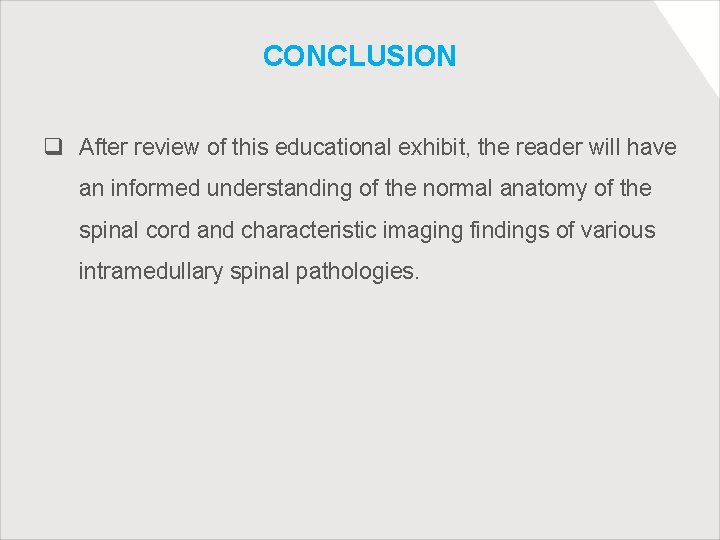 CONCLUSION

❑ After review of this educational exhibit, the reader will have an informed understanding of the normal anatomy of the spinal cord and characteristic imaging findings of various intramedullary spinal pathologies.